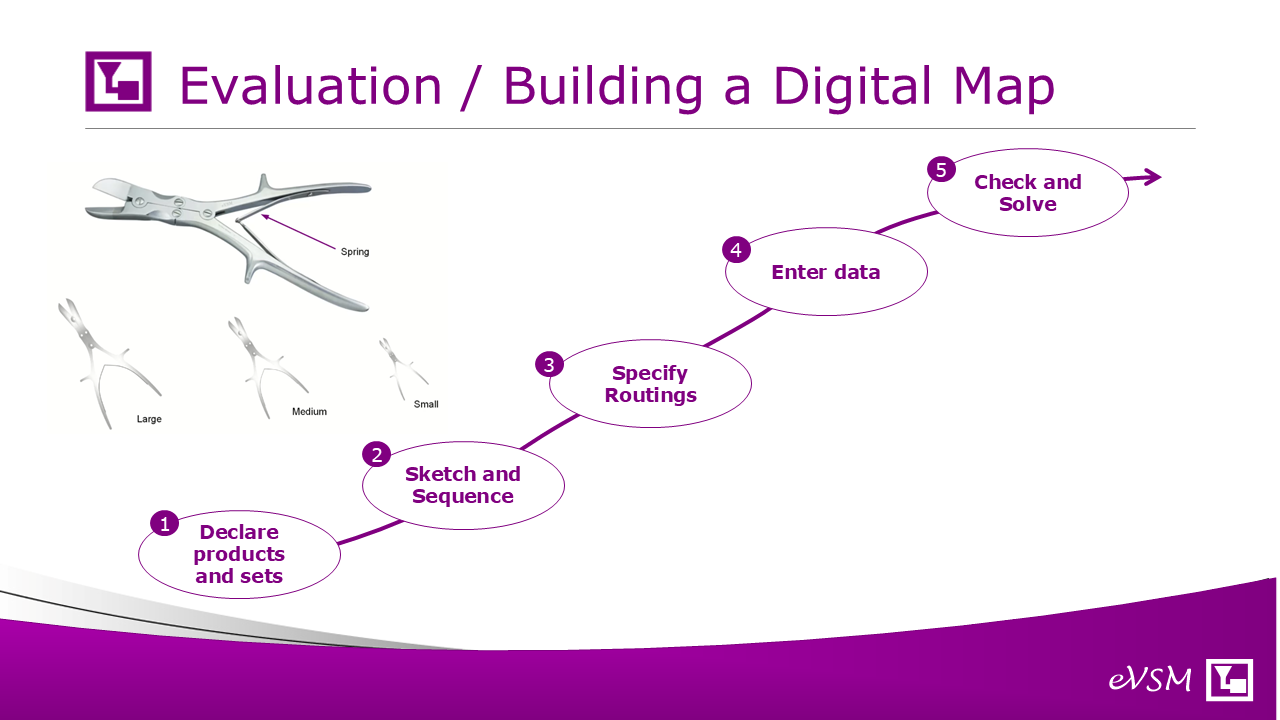 Evaluation / Building a Digital Map

Spring

Large

Medium

Small

1 Declare products and sets

2 Sketch and Sequence

3 Specify Routings

4 Enter data

5 Check and Solve

eVSM